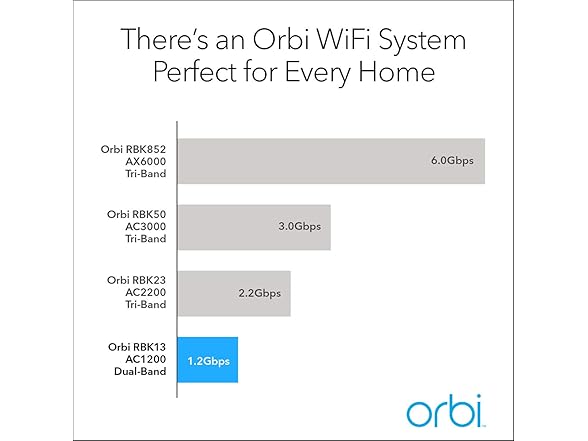 There's an Orbi WiFi System Perfect for Every Home

Orbi RBK852
AX6000
Tri-Band

6.0Gbps

Orbi RBK50
AC3000
Tri-Band

3.0Gbps

Orbi RBK23
AC2200
Tri-Band

2.2Gbps

Orbi RBK13
AC1200
Dual-Band

1.2Gbps

orbi